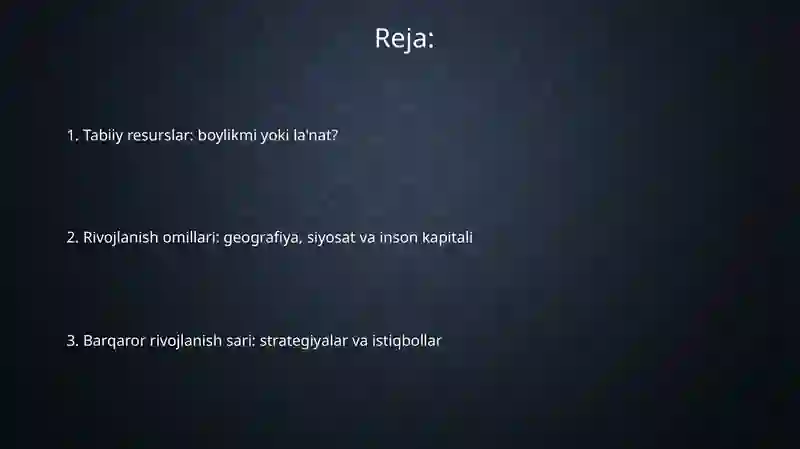 Reja:

1. Tabiiy resurslar: boylikmi yoki la'nat?

2. Rivojlanish omillari: geografiya, siyosat va inson kapitali

3. Barqaror rivojlanish sari: strategiyalar va istiqbollar